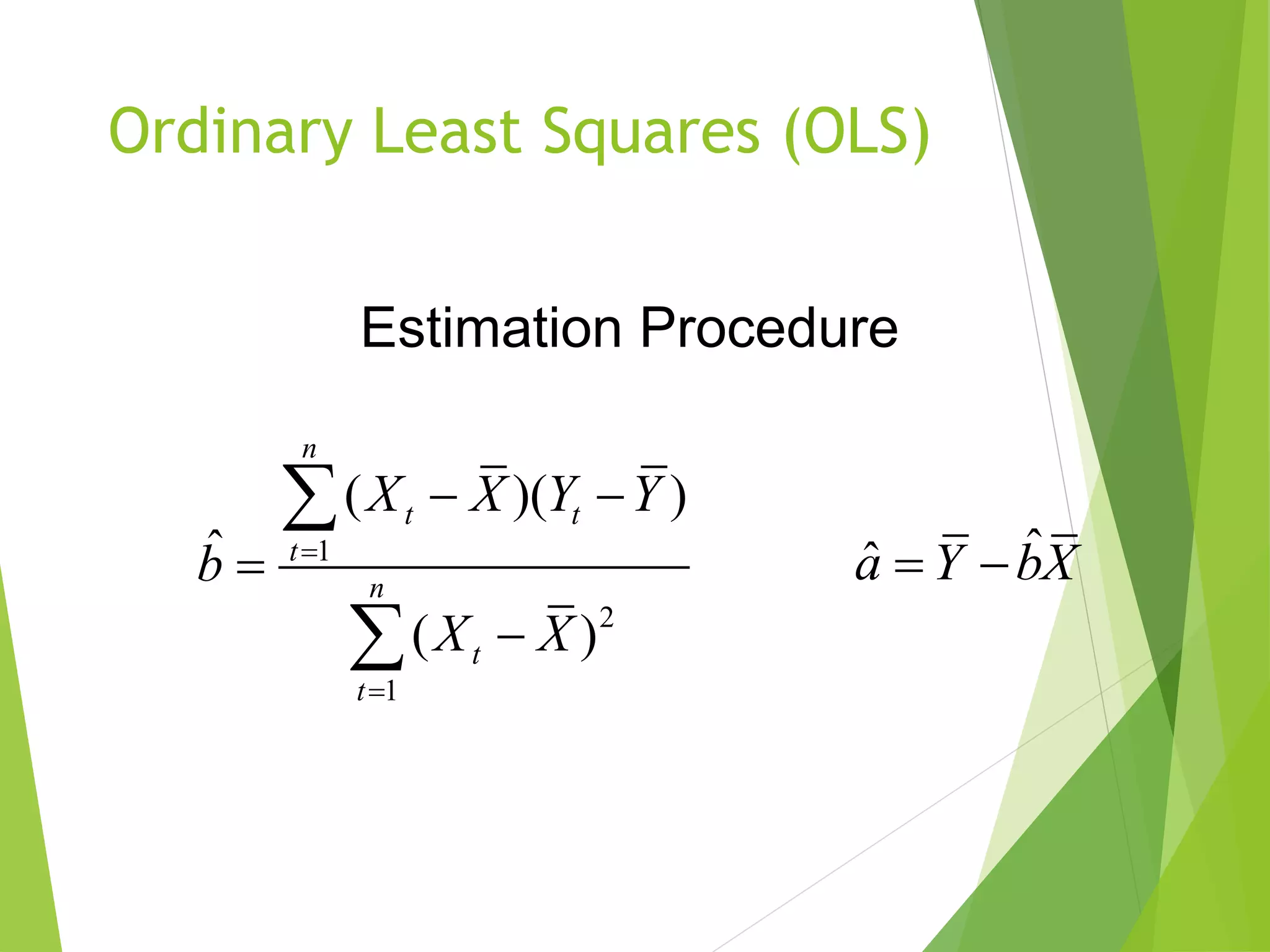 Ordinary Least Squares (OLS)

Estimation Procedure

$\hat{b} = \frac{\sum_{t=1}^{n}(X_t - \bar{X})(Y_t - \bar{Y})}{\sum_{t=1}^{n}(X_t - \bar{X})^2}$

$\hat{a} = \bar{Y} - \hat{b}\bar{X}$